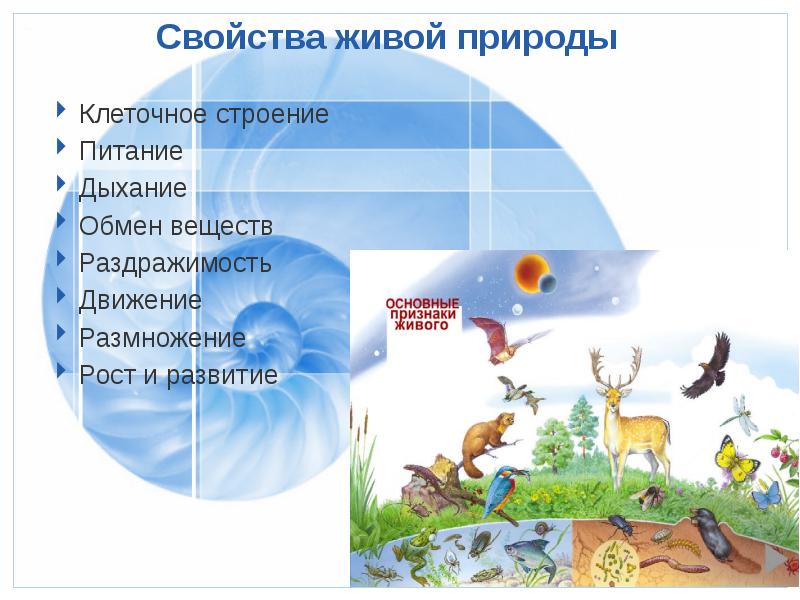 Свойства живой природы

Клеточное строение
Питание
Дыхание
Обмен веществ
Раздражимость
Движение
Размножение
Рост и развитие

ОСНОВНЫЕ ПРИЗНАКИ ЖИВОГО